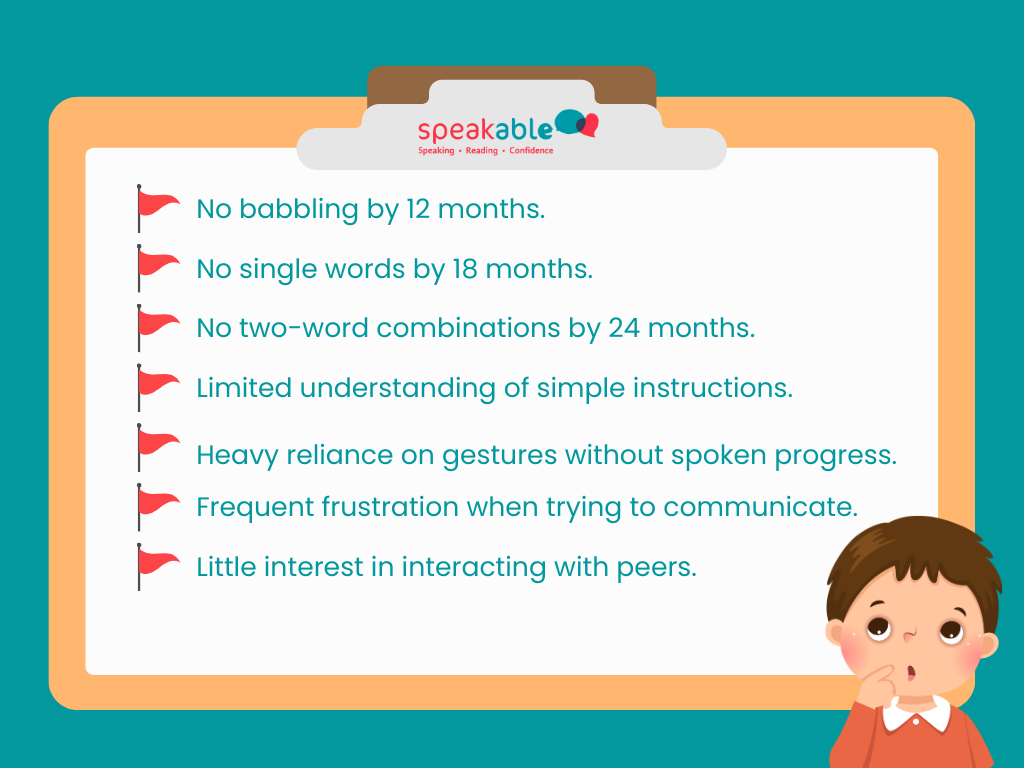 speakable
Speaking • Reading • Confidence

No babbling by 12 months.

No single words by 18 months.

No two-word combinations by 24 months.

Limited understanding of simple instructions.

Heavy reliance on gestures without spoken progress.

Frequent frustration when trying to communicate.

Little interest in interacting with peers.